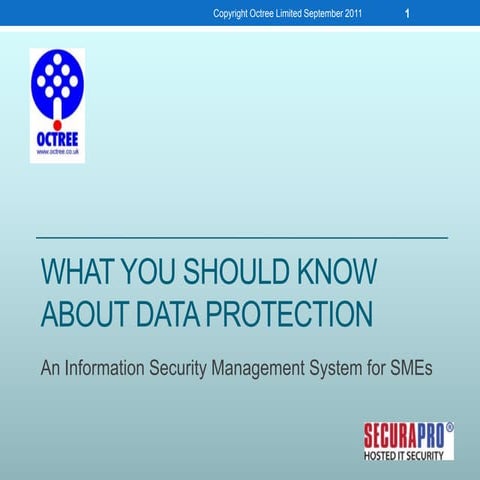 Copyright Octree Limited September 2011 1

OCTREE
www.octree.co.uk

WHAT YOU SHOULD KNOW ABOUT DATA PROTECTION

An Information Security Management System for SMEs

SECURAPRO®
HOSTED IT SECURITY